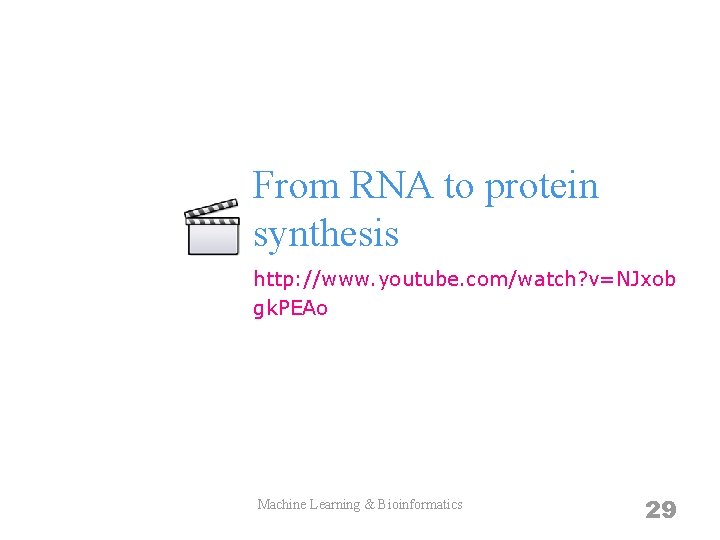 From RNA to protein synthesis

http://www.youtube.com/watch?v=NJxobgkPEAo

Machine Learning & Bioinformatics

29